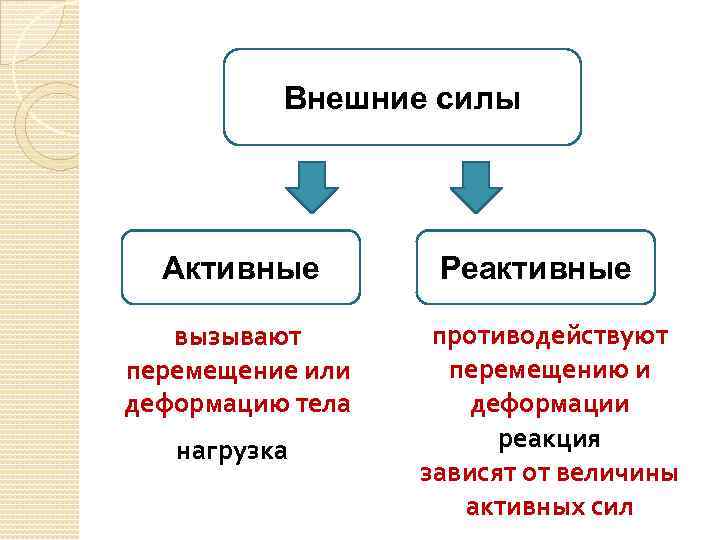 Внешние силы

Активные

вызывают перемещение или деформацию тела

нагрузка

Реактивные

противодействуют перемещению и деформации

реакция

зависят от величины активных сил